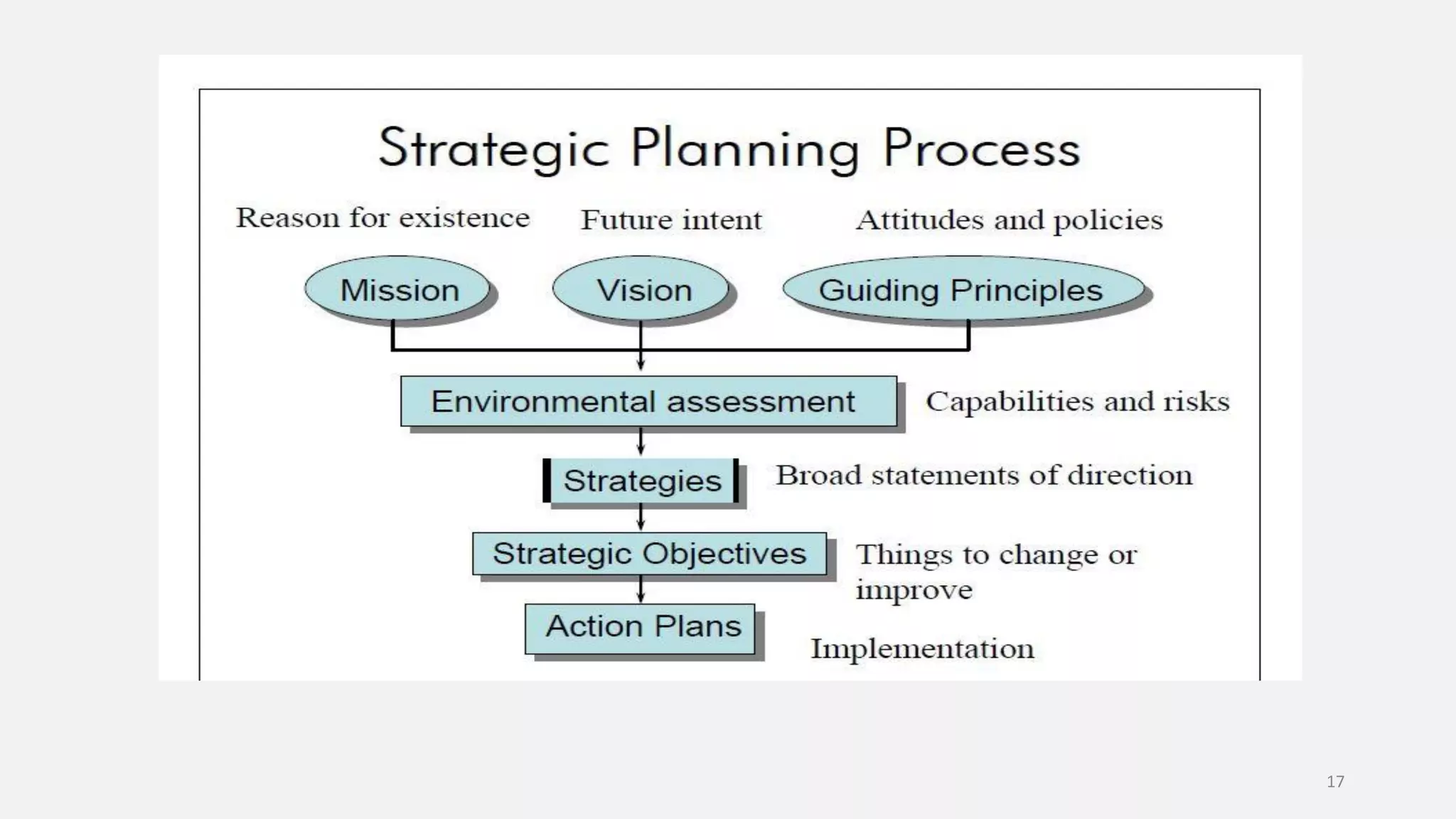 Strategic Planning Process

Reason for existence
Future intent
Attitudes and policies

Mission
Vision
Guiding Principles

Environmental assessment
Capabilities and risks

Strategies
Broad statements of direction

Strategic Objectives
Things to change or improve

Action Plans
Implementation

17